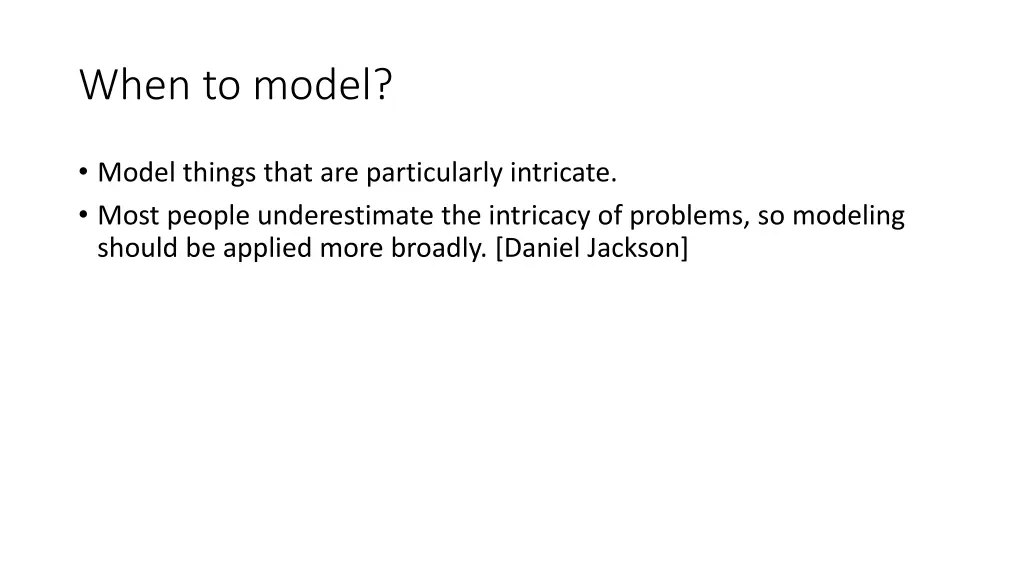 When to model?

• Model things that are particularly intricate.
• Most people underestimate the intricacy of problems, so modeling should be applied more broadly. [Daniel Jackson]